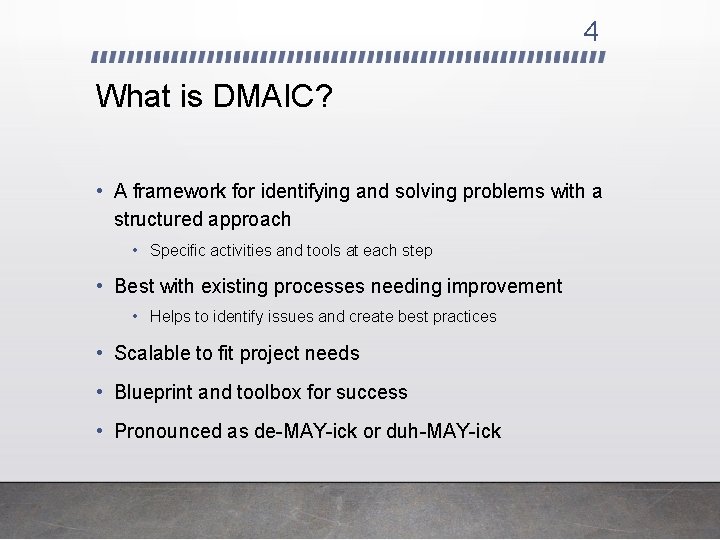 4

What is DMAIC?

• A framework for identifying and solving problems with a structured approach
  • Specific activities and tools at each step
• Best with existing processes needing improvement
  • Helps to identify issues and create best practices
• Scalable to fit project needs
• Blueprint and toolbox for success
• Pronounced as de-MAY-ick or duh-MAY-ick